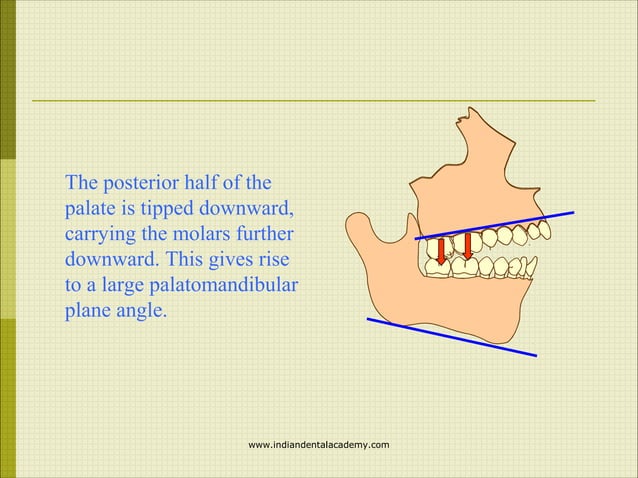 The posterior half of the palate is tipped downward, carrying the molars further downward. This gives rise to a large palatomandibular plane angle.

www.indiandentalacademy.com